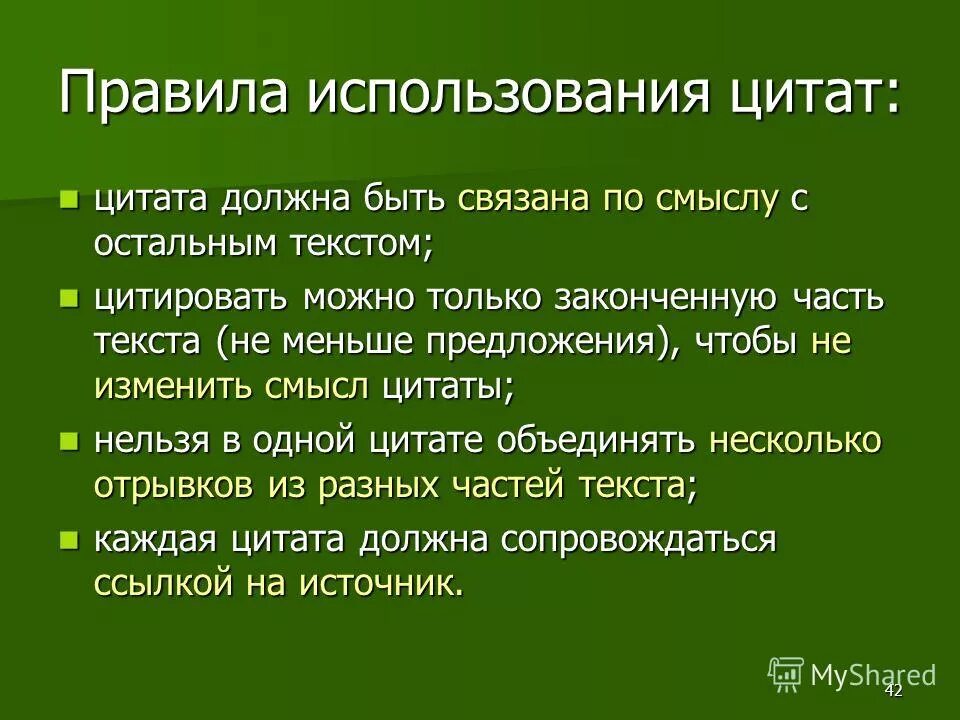 Правила использования цитат:

цитата должна быть связана по смыслу с остальным текстом;

цитировать можно только законченную часть текста (не меньше предложения), чтобы не изменить смысл цитаты;

нельзя в одной цитате объединять несколько отрывков из разных частей текста;

каждая цитата должна сопровождаться ссылкой на источник.

MyShared

42